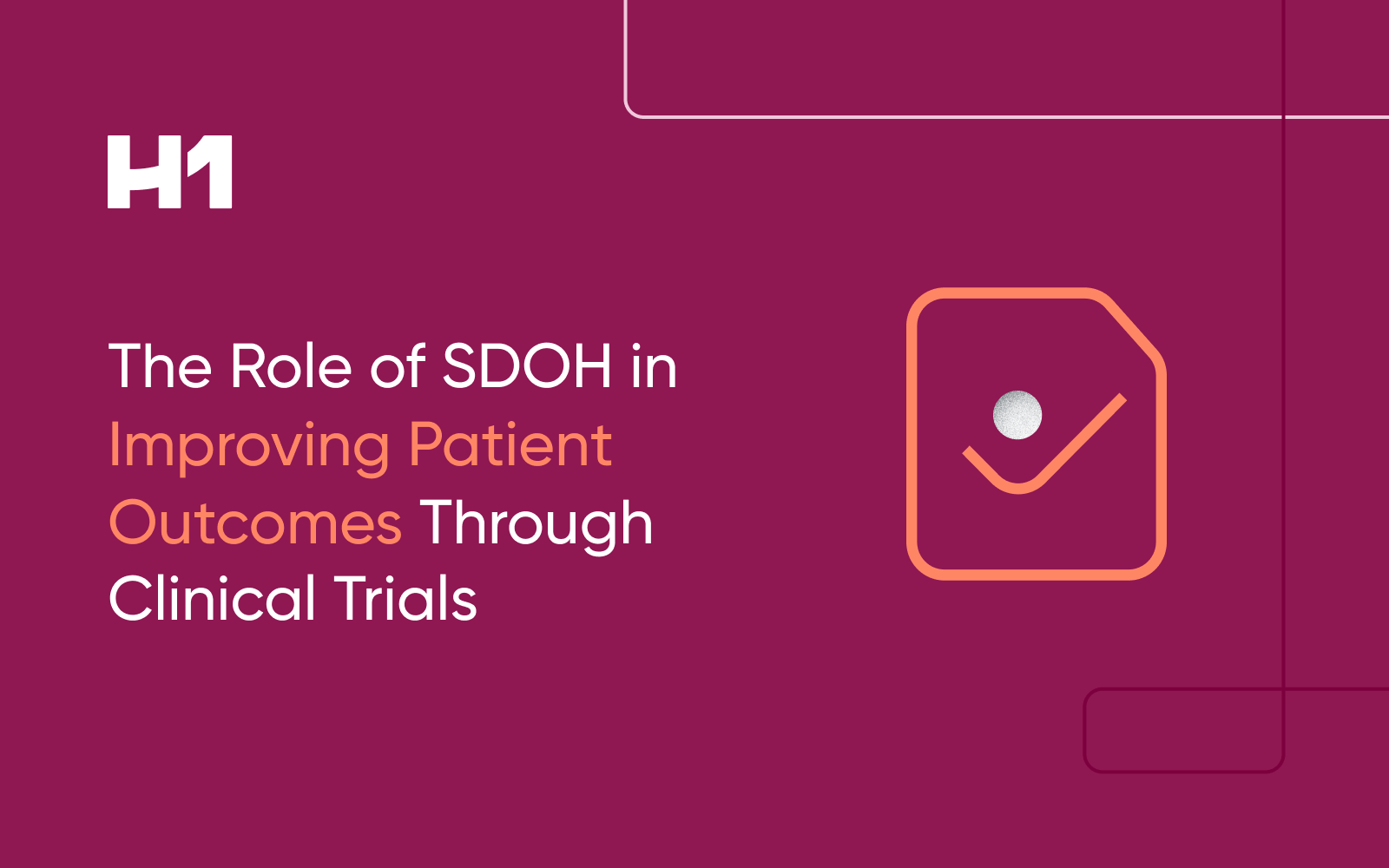 H1

The Role of SDOH in Improving Patient Outcomes Through Clinical Trials